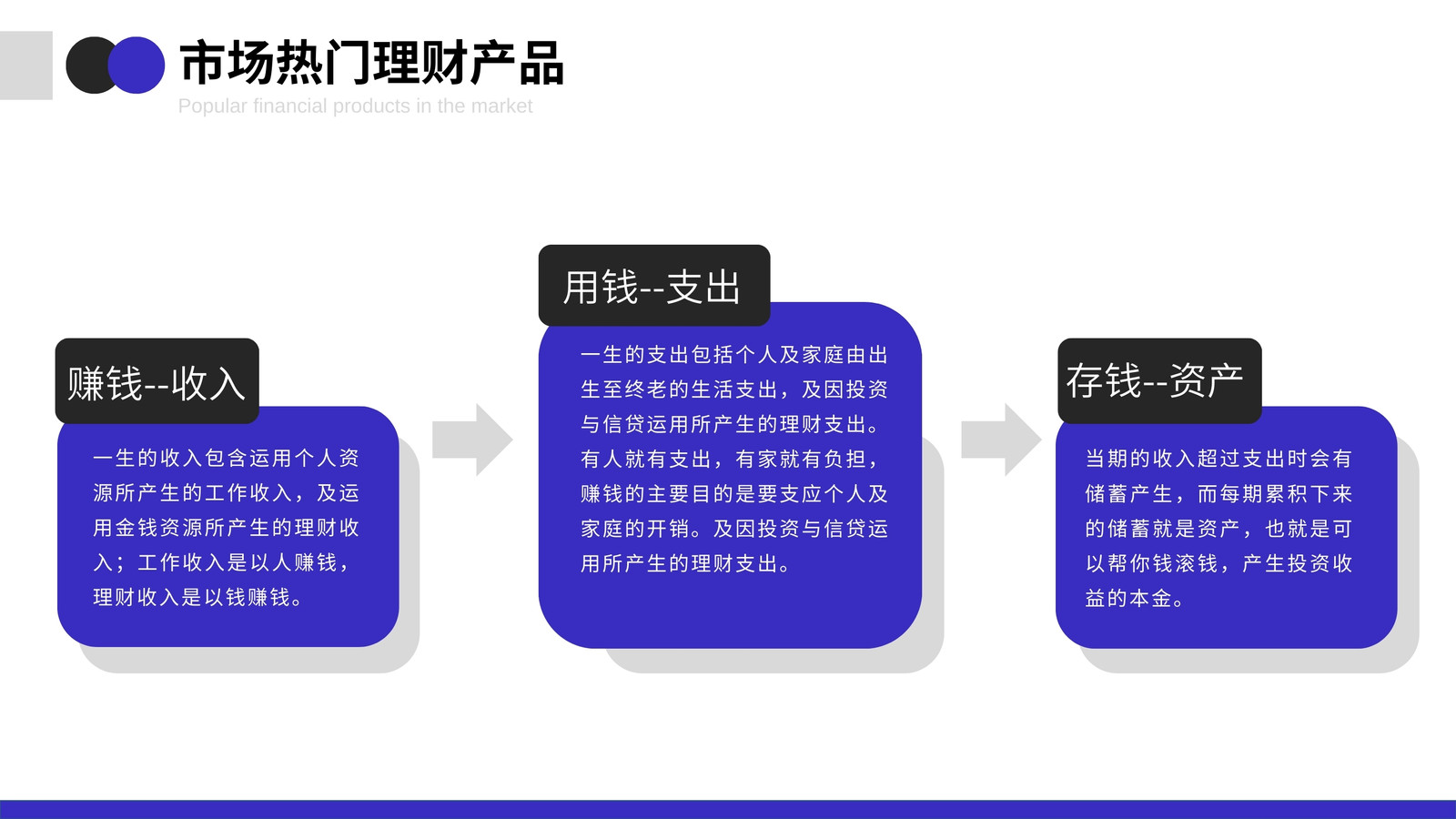 市场热门理财产品

Popular financial products in the market

赚钱--收入

一生的收入包含运用个人资源所产生的工作收入，及运用金钱资源所产生的理财收入；工作收入是以人赚钱，理财收入是以钱赚钱。

用钱--支出

一生的支出包括个人及家庭由出生至终老的生活支出，及因投资与信贷运用所产生的理财支出。有人就有支出，有家就有负担，赚钱的主要目的是要支应个人及家庭的开销。及因投资与信贷运用所产生的理财支出。

存钱--资产

当期的收入超过支出时会有储蓄产生，而每期累积下来的储蓄就是资产，也就是可以帮你钱滚钱，产生投资收益的本金。